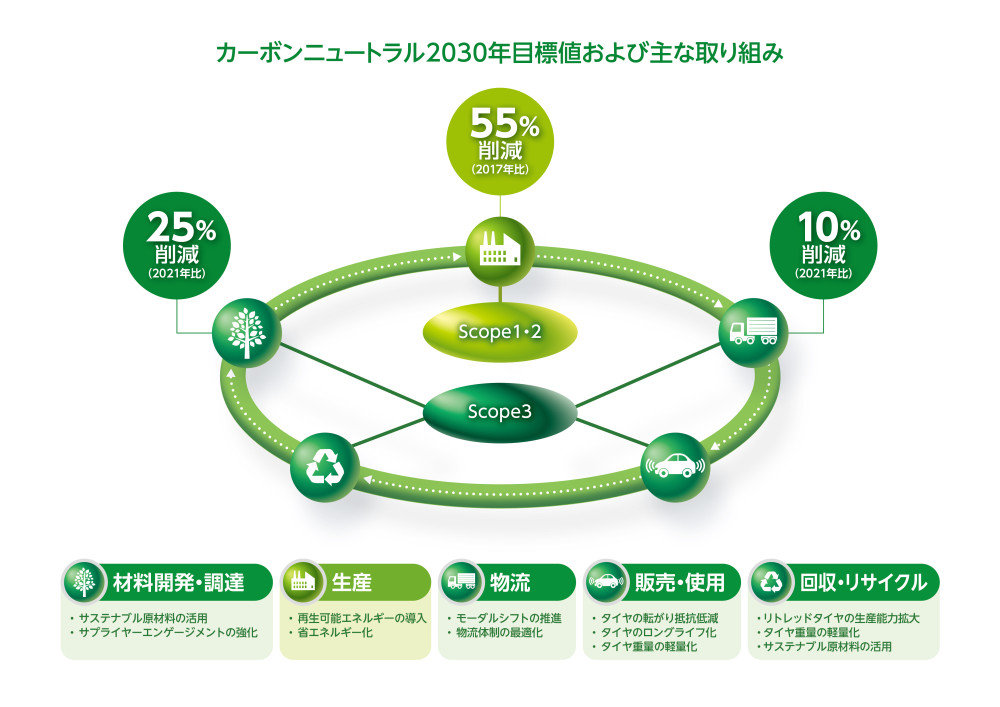 カーボンニュートラル2030年目標値および主な取り組み

55%
削減
(2017年比)

25%
削減
(2021年比)

10%
削減
(2021年比)

Scope1・2

Scope3

材料開発・調達
・サステナブル原材料の活用
・サプライヤーエンゲージメントの強化

生産
・再生可能エネルギーの導入
・省エネルギー化

物流
・モーダルシフトの推進
・物流体制の最適化

販売・使用
・タイヤの転がり抵抗低減
・タイヤのロングライフ化
・タイヤ重量の軽量化

回収・リサイクル
・リトレッドタイヤの生産能力拡大
・タイヤ重量の軽量化
・サステナブル原材料の活用